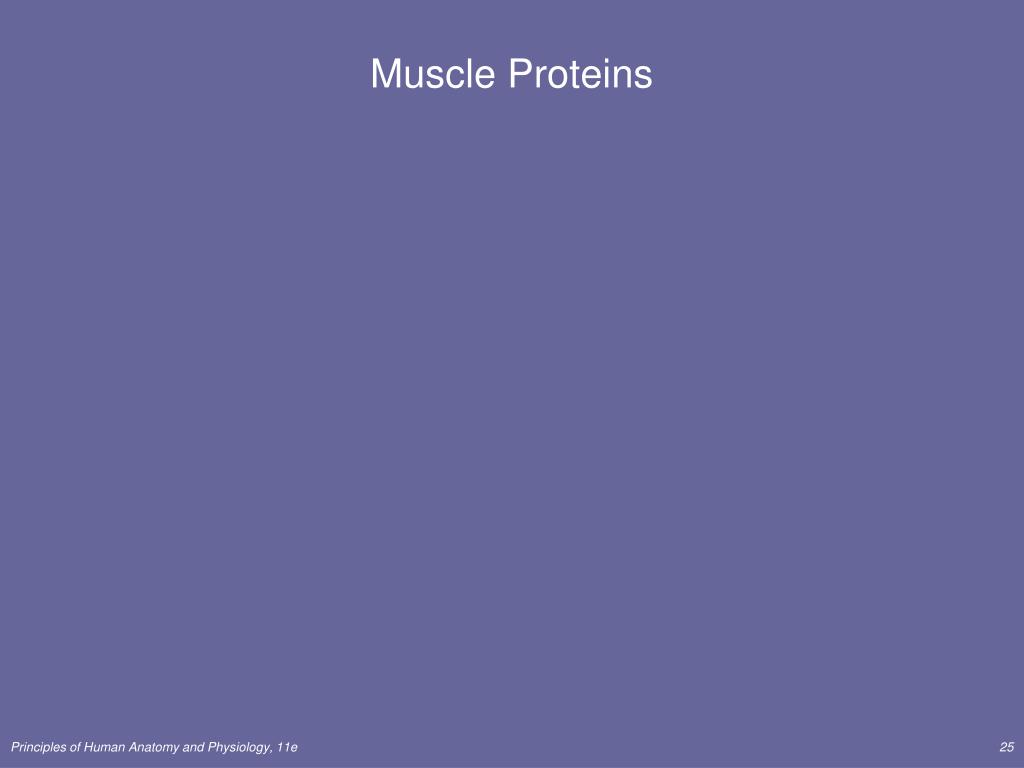 Muscle Proteins

Principles of Human Anatomy and Physiology, 11e

25